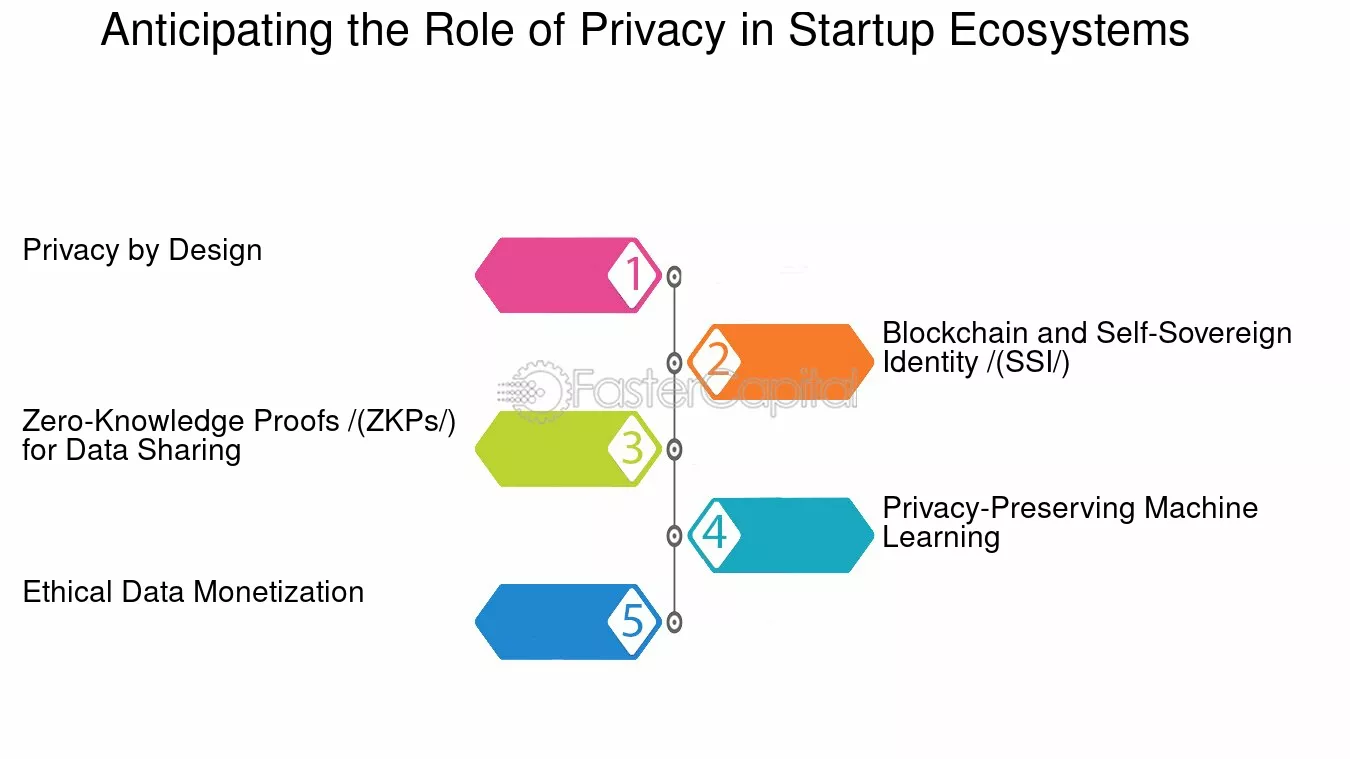 Anticipating the Role of Privacy in Startup Ecosystems

Privacy by Design

1

2

Blockchain and Self-Sovereign Identity /(SSI/)

FasterCapital

Zero-Knowledge Proofs /(ZKPs/) for Data Sharing

3

4

Privacy-Preserving Machine Learning

Ethical Data Monetization

5